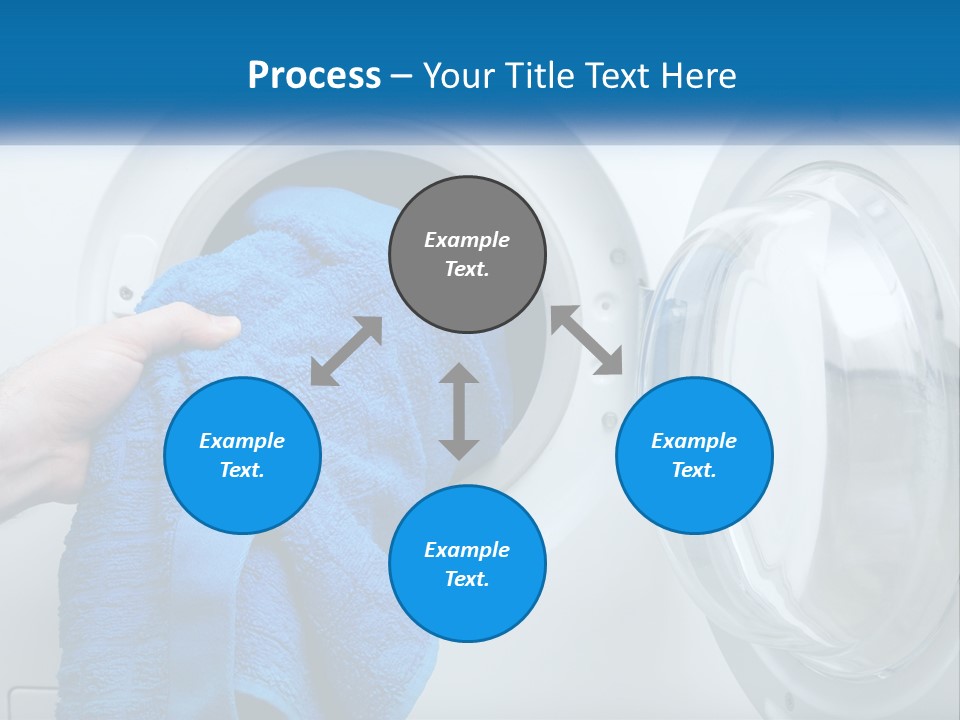 Process – Your Title Text Here

Example Text.

Example Text.

Example Text.

Example Text.